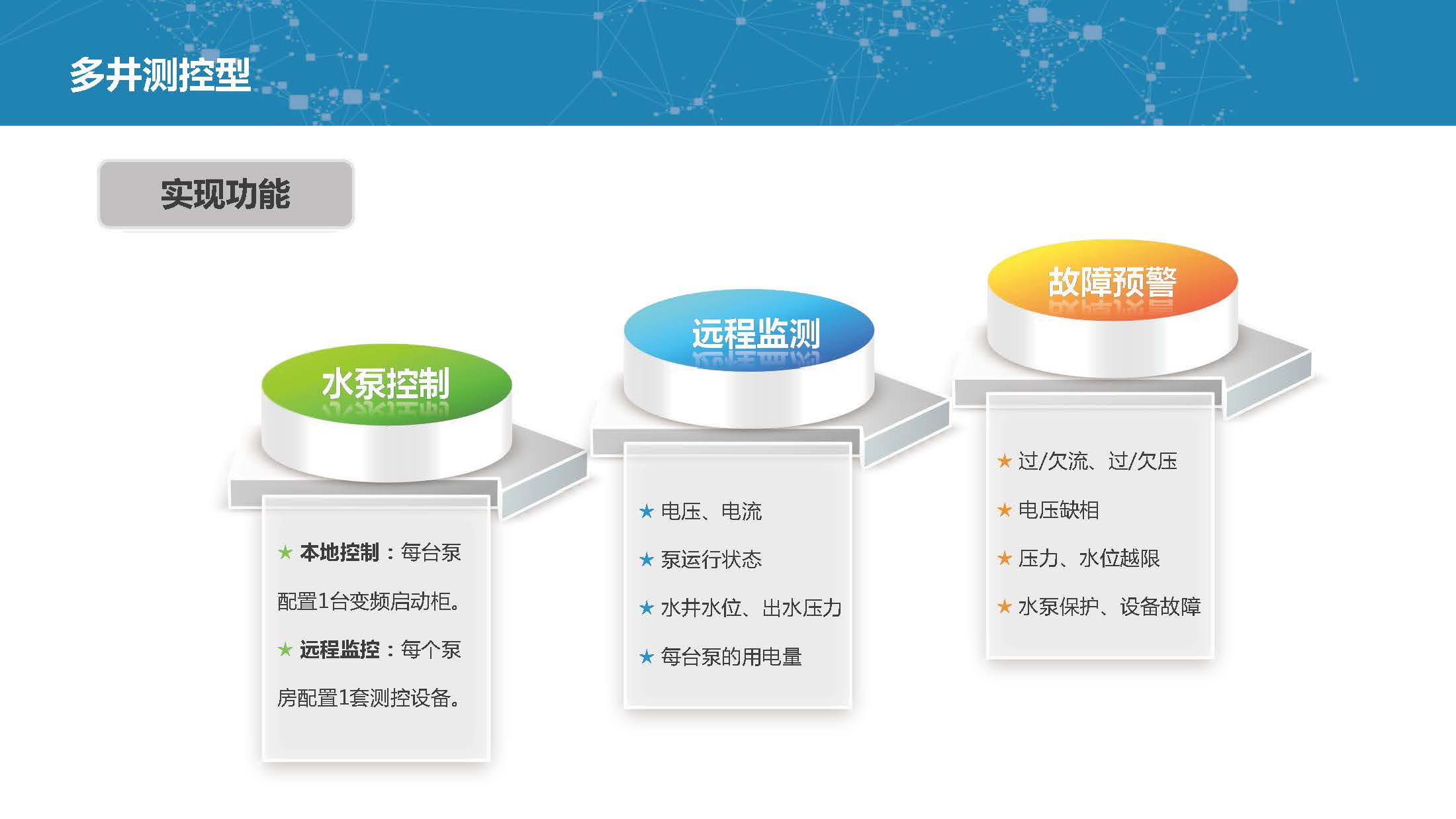 多井测控型

实现功能

水泵控制

★ 本地控制：每台泵配置1台变频启动柜。

★ 远程监控：每个泵房配置1套测控设备。

远程监测

★ 电压、电流

★ 泵运行状态

★ 水井水位、出水压力

★ 每台泵的用电量

故障预警

★ 过/欠流、过/欠压

★ 电压缺相

★ 压力、水位越限

★ 水泵保护、设备故障